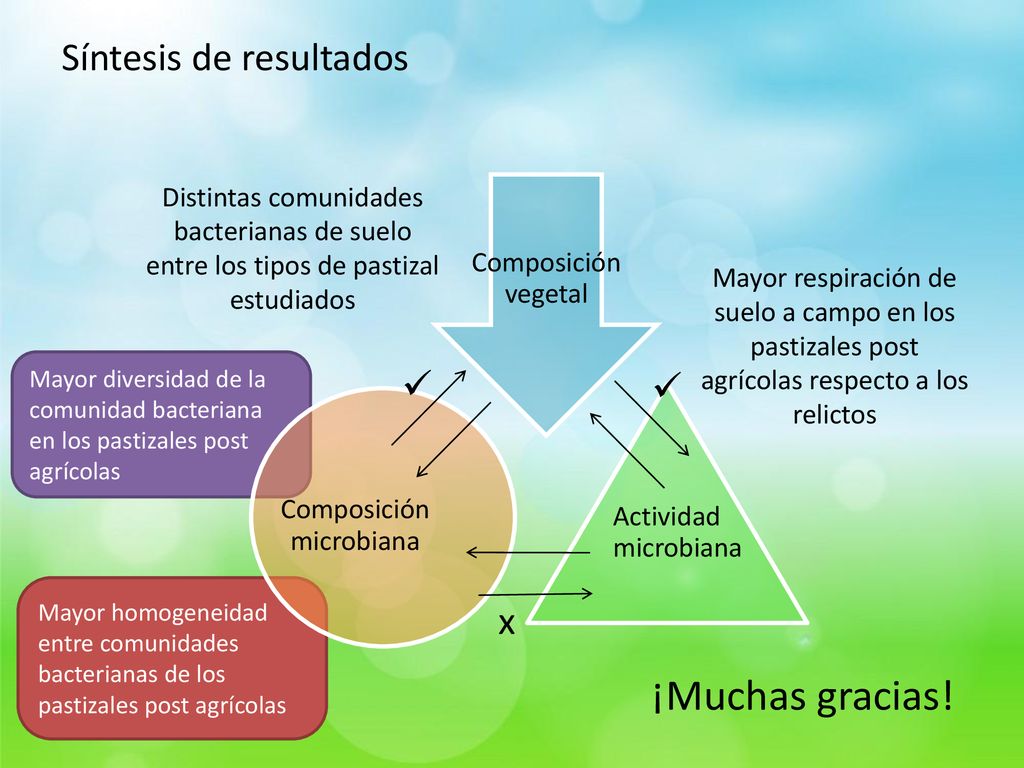 Síntesis de resultados

Distintas comunidades bacterianas de suelo entre los tipos de pastizal estudiados

Composición vegetal

Mayor respiración de suelo a campo en los pastizales post agrícolas respecto a los relictos

Mayor diversidad de la comunidad bacteriana en los pastizales post agrícolas

✓

✓

Composición microbiana

Actividad microbiana

x

Mayor homogeneidad entre comunidades bacterianas de los pastizales post agrícolas

¡Muchas gracias!